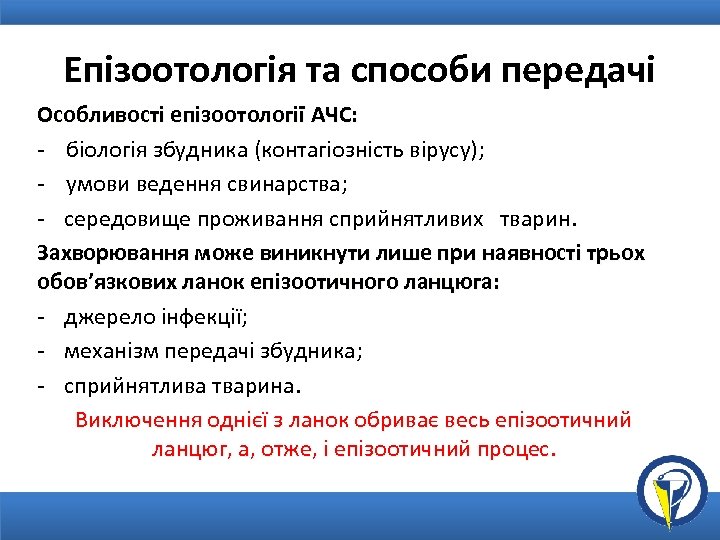 Епізоотологія та способи передачі

Особливості епізоотології АЧС:

- біологія збудника (контагіозність вірусу);
- умови ведення свинарства;
- середовище проживання сприйнятливих тварин.

Захворювання може виникнути лише при наявності трьох обов'язкових ланок епізоотичного ланцюга:

- джерело інфекції;
- механізм передачі збудника;
- сприйнятлива тварина.

Виключення однієї з ланок обриває весь епізоотичний ланцюг, а, отже, і епізоотичний процес.